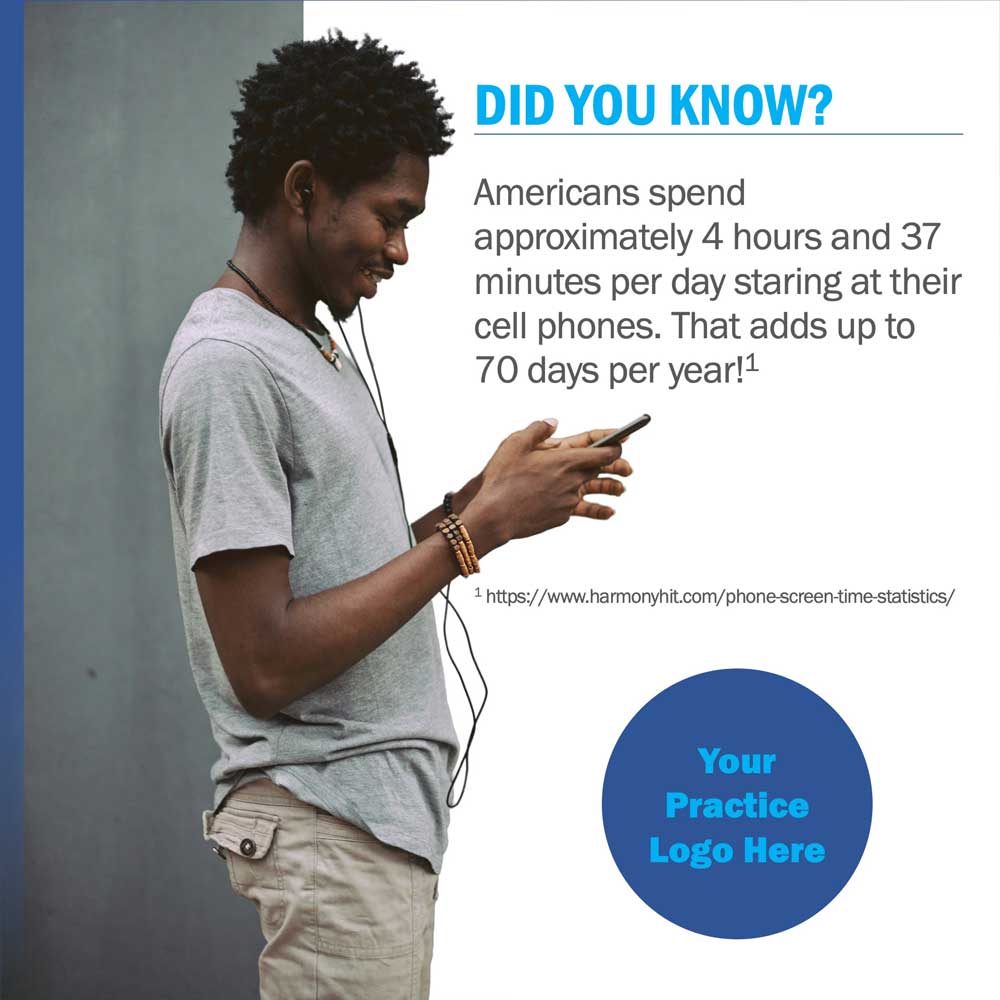 DID YOU KNOW?

Americans spend approximately 4 hours and 37 minutes per day staring at their cell phones. That adds up to 70 days per year!$^1$

$^1$ https://www.harmonyhit.com/phone-screen-time-statistics/

Your Practice Logo Here